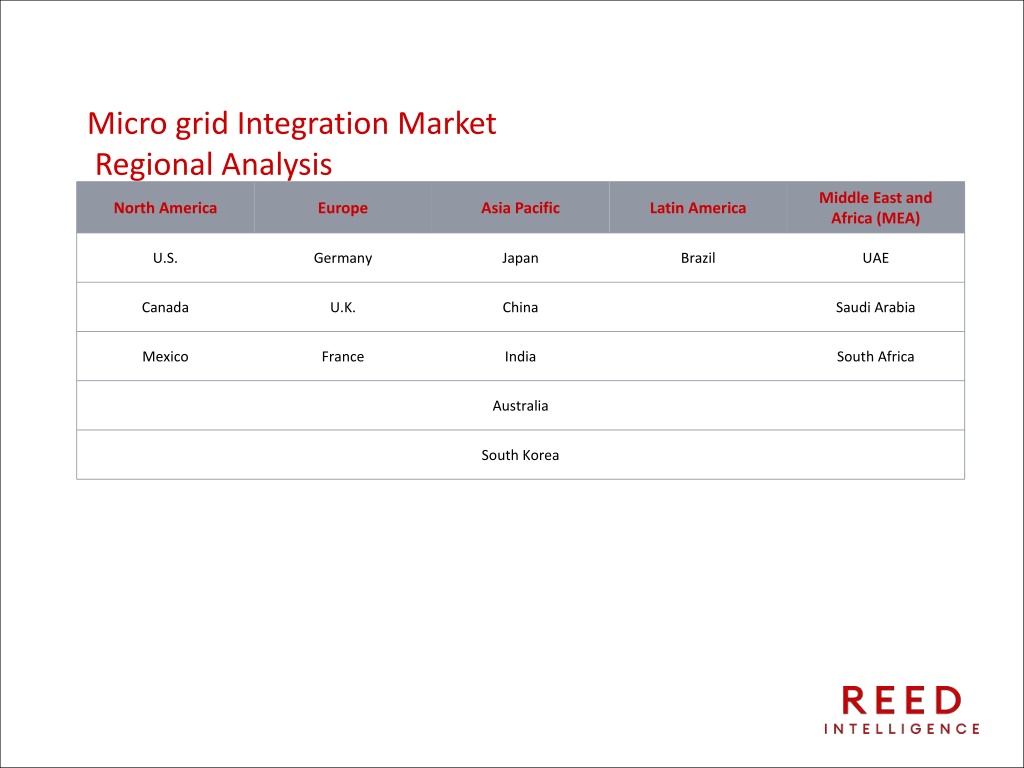 Micro grid Integration Market
Regional Analysis

| North America | Europe | Asia Pacific | Latin America | Middle East and Africa (MEA) |
|---|---|---|---|---|
| U.S. | Germany | Japan | Brazil | UAE |
| Canada | U.K. | China | | Saudi Arabia |
| Mexico | France | India | | South Africa |
| | | Australia | | |
| | | South Korea | | |

REED
INTELLIGENCE